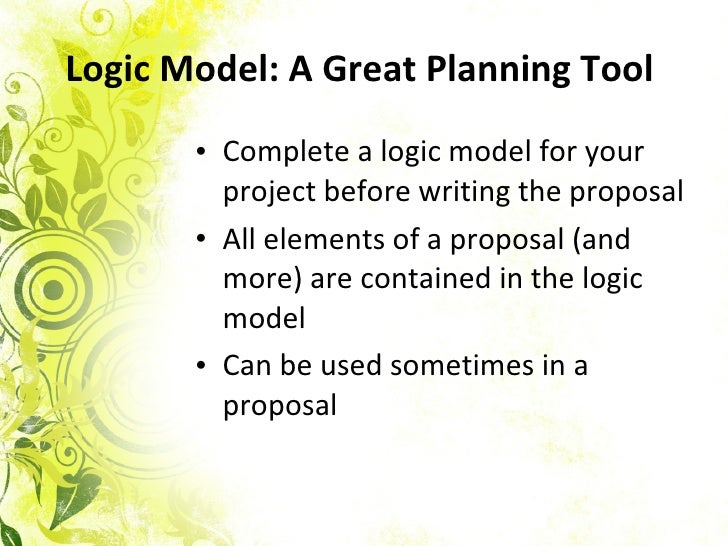 Logic Model: A Great Planning Tool

• Complete a logic model for your project before writing the proposal

• All elements of a proposal (and more) are contained in the logic model

• Can be used sometimes in a proposal